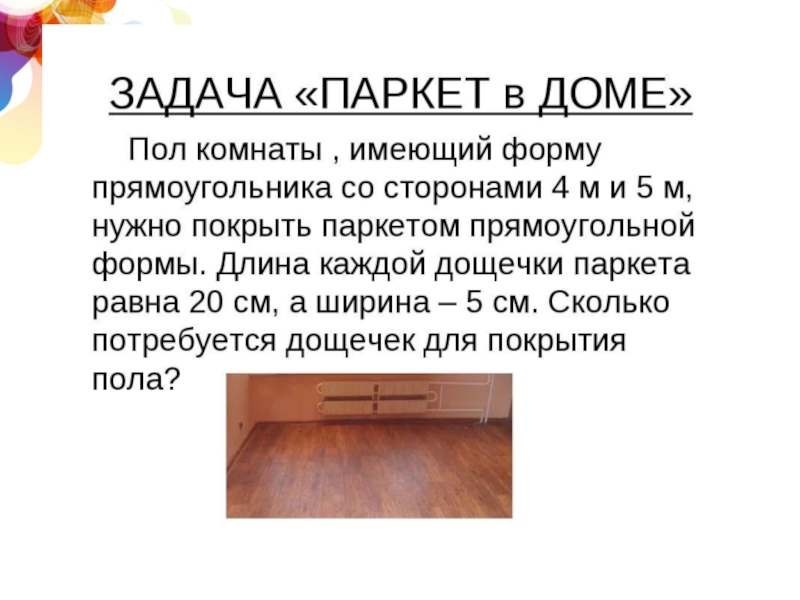 ЗАДАЧА «ПАРКЕТ в ДОМЕ»

Пол комнаты , имеющий форму прямоугольника со сторонами 4 м и 5 м, нужно покрыть паркетом прямоугольной формы. Длина каждой дощечки паркета равна 20 см, а ширина – 5 см. Сколько потребуется дощечек для покрытия пола?